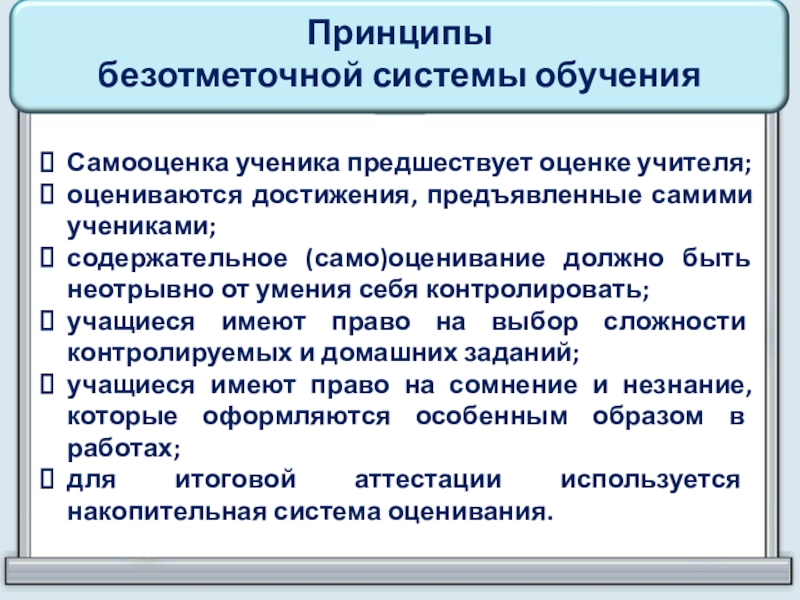 Принципы
безотметочной системы обучения

Самооценка ученика предшествует оценке учителя;
оцениваются достижения, предъявленные самими учениками;
содержательное (само)оценивание должно быть неотрывно от умения себя контролировать;
учащиеся имеют право на выбор сложности контролируемых и домашних заданий;
учащиеся имеют право на сомнение и незнание, которые оформляются особенным образом в работах;
для итоговой аттестации используется накопительная система оценивания.